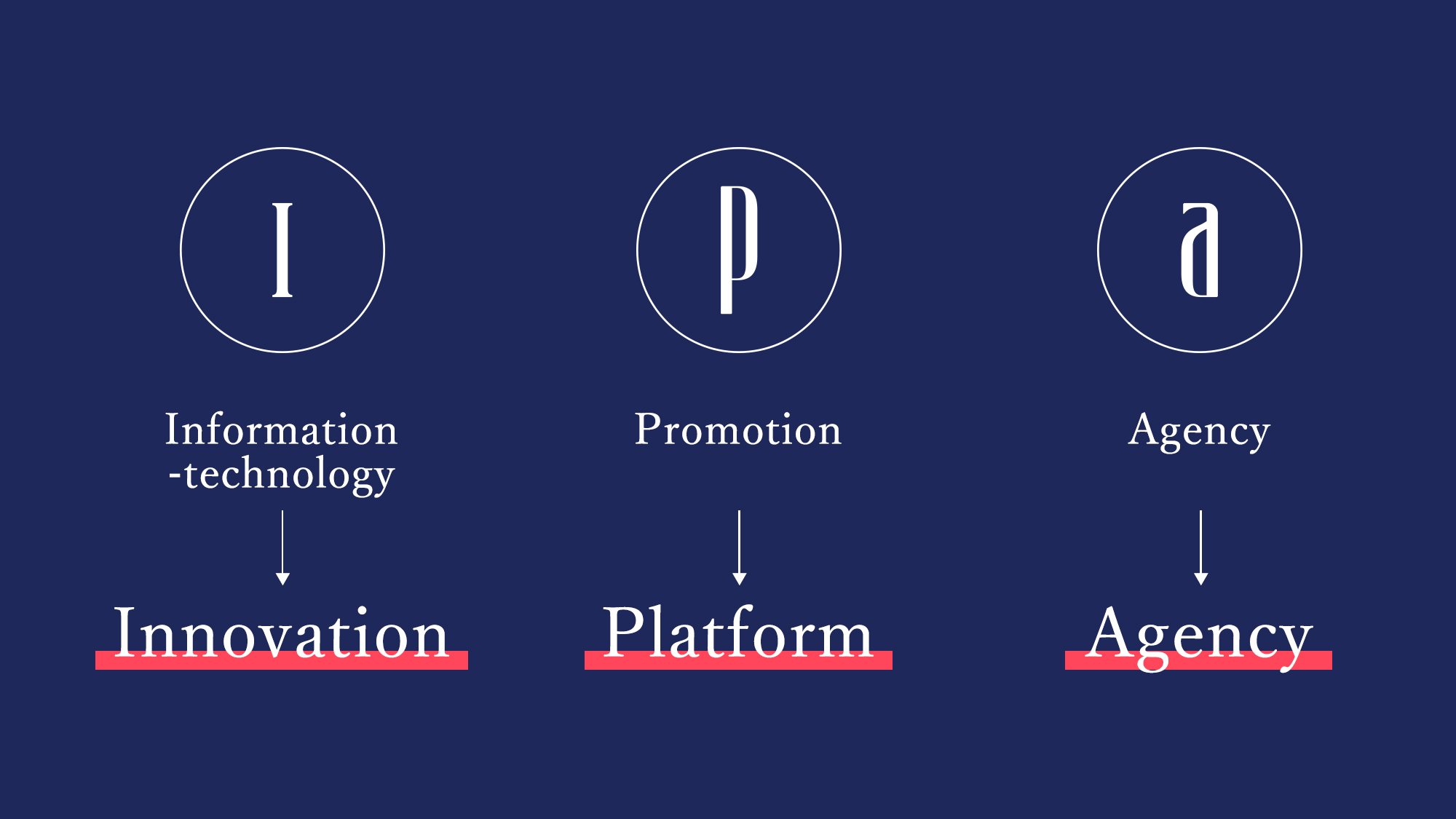 I

Information
-technology

Innovation

p

Promotion

Platform

a

Agency

Agency